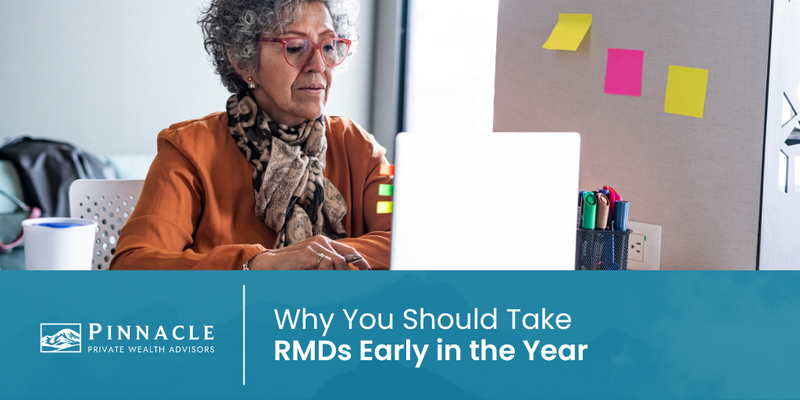 PINNACLE
PRIVATE WEALTH ADVISORS

Why You Should Take
RMDs Early in the Year